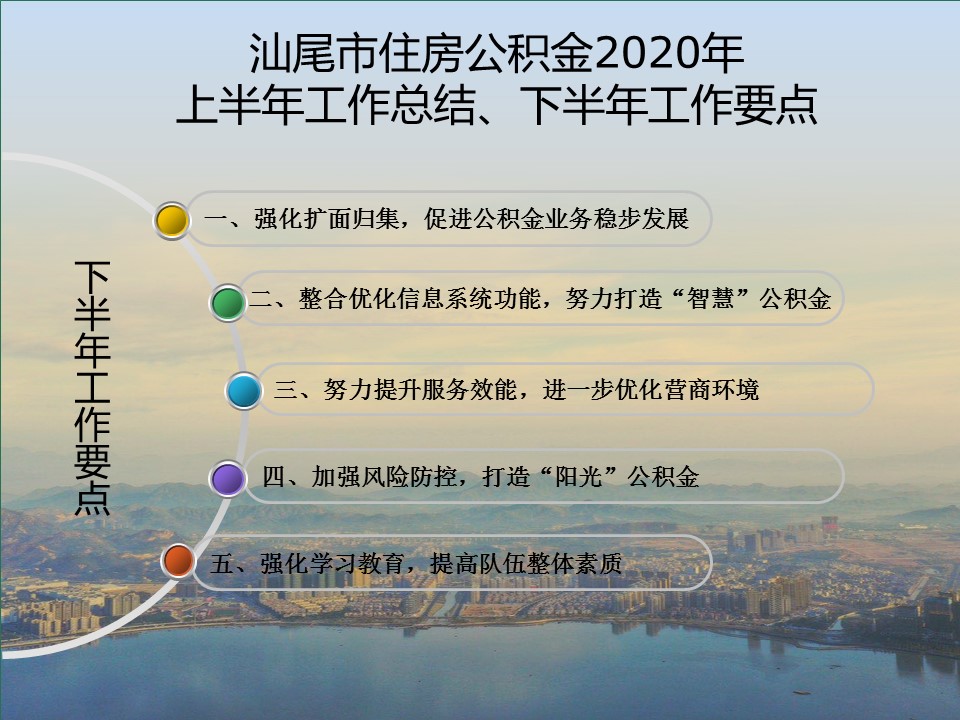 汕尾市住房公积金2020年
上半年工作总结、下半年工作要点

下半年工作要点

一、强化扩面归集，促进公积金业务稳步发展

二、整合优化信息系统功能，努力打造“智慧”公积金

三、努力提升服务效能，进一步优化营商环境

四、加强风险防控，打造“阳光”公积金

五、强化学习教育，提高队伍整体素质